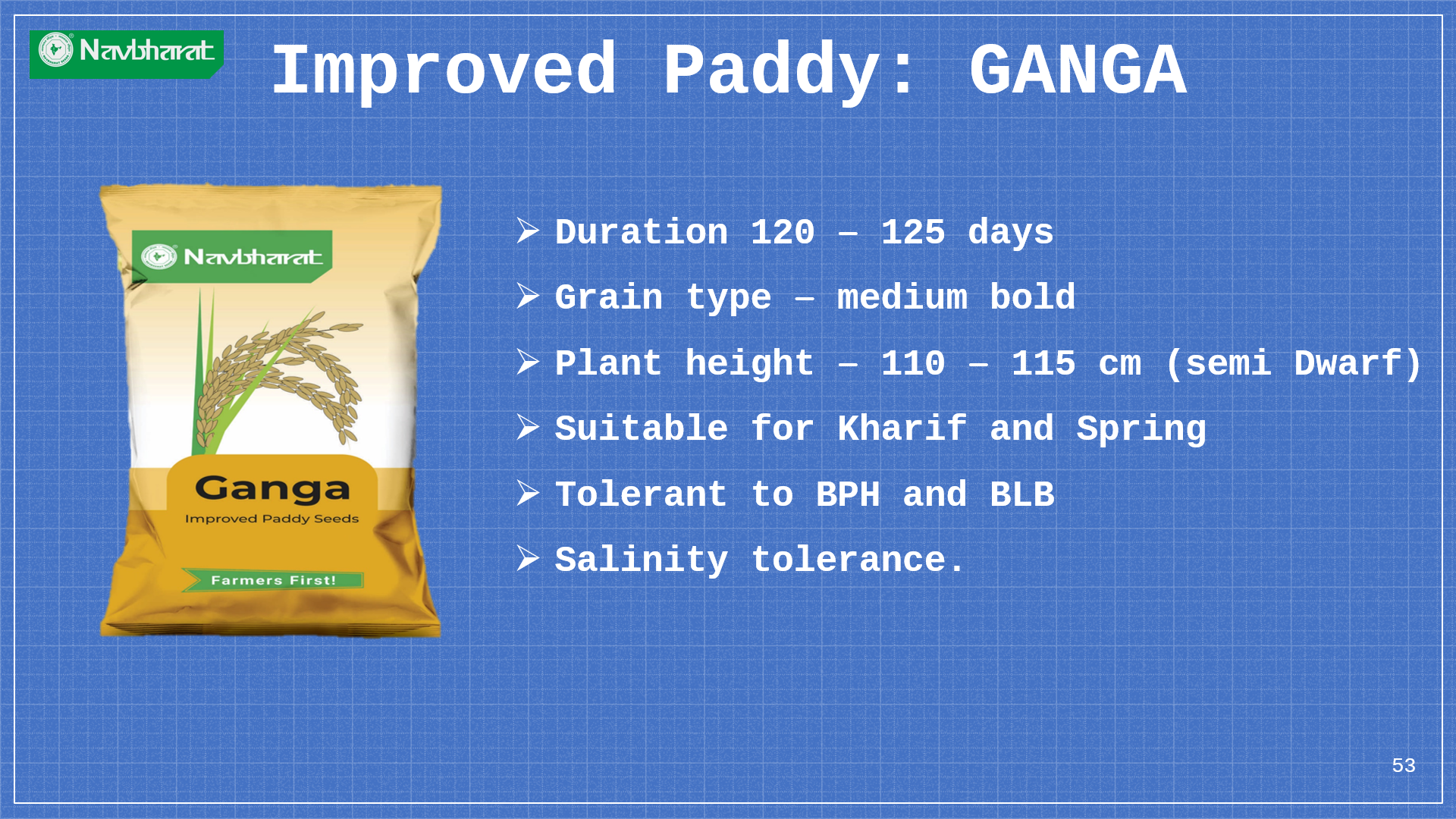 Navbharat

Improved Paddy: GANGA

Navbharat

Ganga

Improved Paddy Seeds

Farmers First!

➢ Duration 120 – 125 days

➢ Grain type – medium bold

➢ Plant height – 110 – 115 cm (semi Dwarf)

➢ Suitable for Kharif and Spring

➢ Tolerant to BPH and BLB

➢ Salinity tolerance.

53